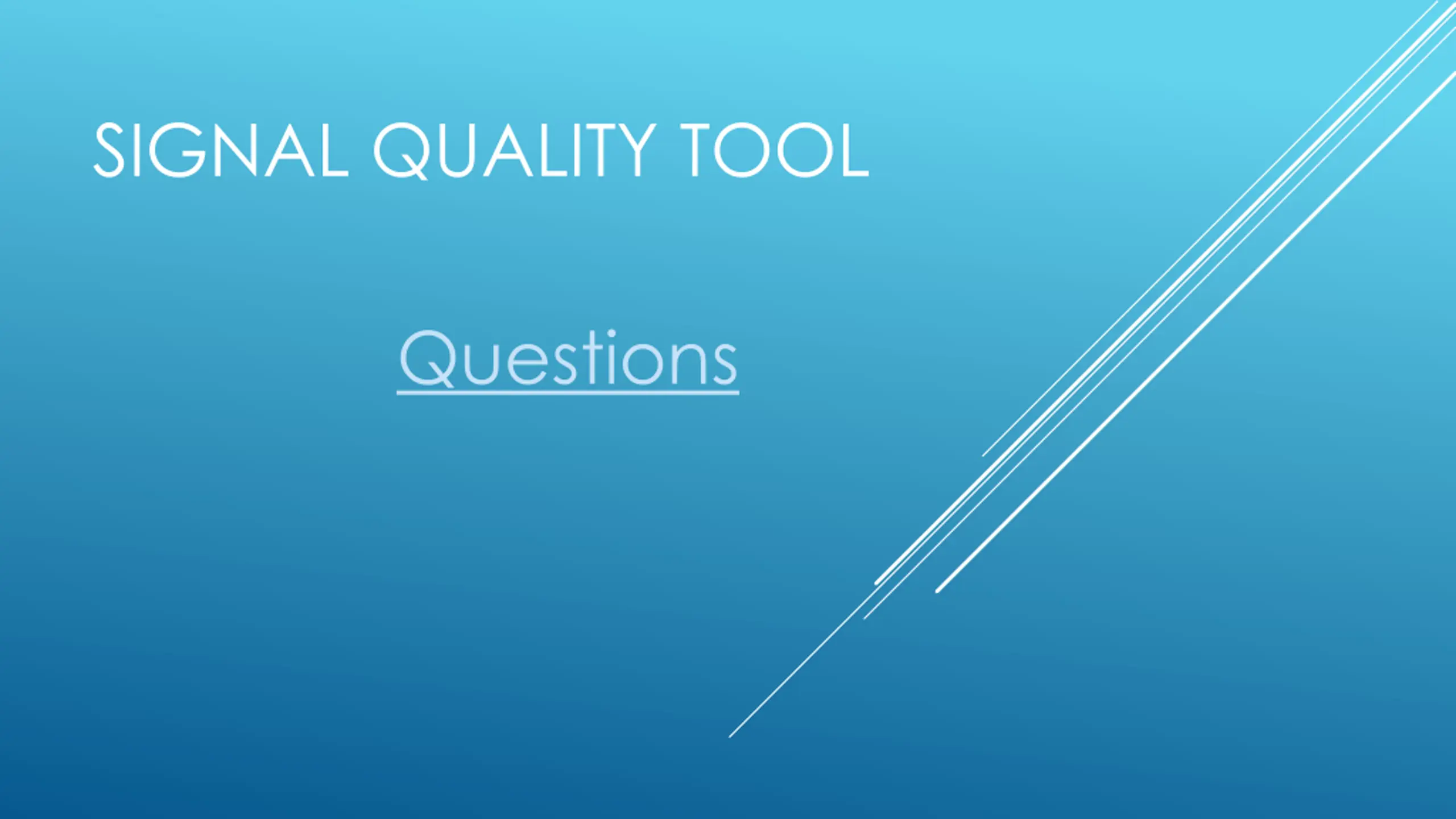 SIGNAL QUALITY TOOL

Questions